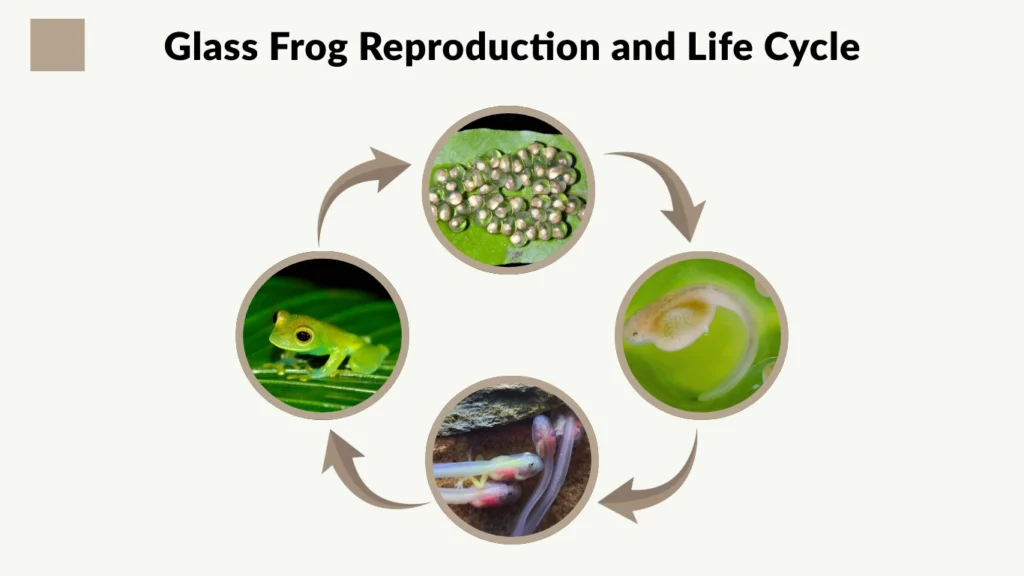 Glass Frog Reproduction and Life Cycle